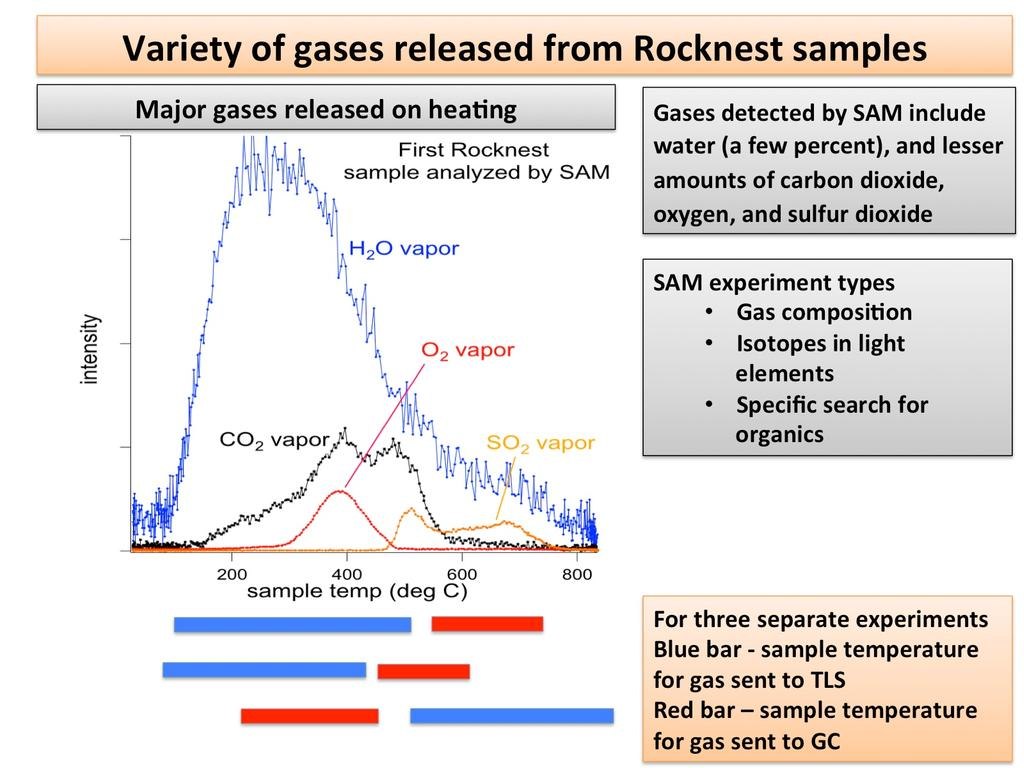 Variety of gases released from Rocknest samples

Major gases released on heating

First Rocknest sample analyzed by SAM

$H_2O$ vapor

$O_2$ vapor

$CO_2$ vapor

$SO_2$ vapor

intensity

200 400 600 800

sample temp (deg C)

Gases detected by SAM include water (a few percent), and lesser amounts of carbon dioxide, oxygen, and sulfur dioxide

SAM experiment types
• Gas composition
• Isotopes in light elements
• Specific search for organics

For three separate experiments
Blue bar - sample temperature for gas sent to TLS
Red bar – sample temperature for gas sent to GC